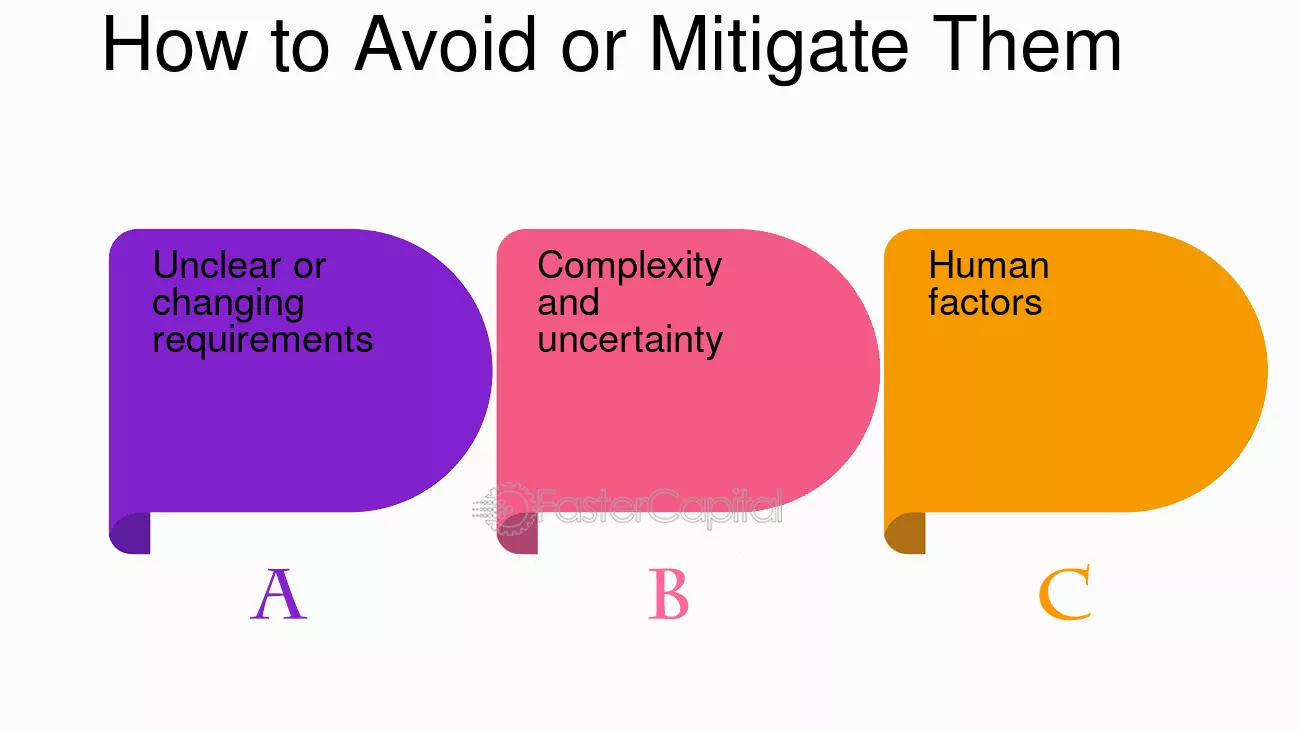 How to Avoid or Mitigate Them

Unclear or changing requirements

Complexity and uncertainty

Human factors

FasterCapital

A

B

C